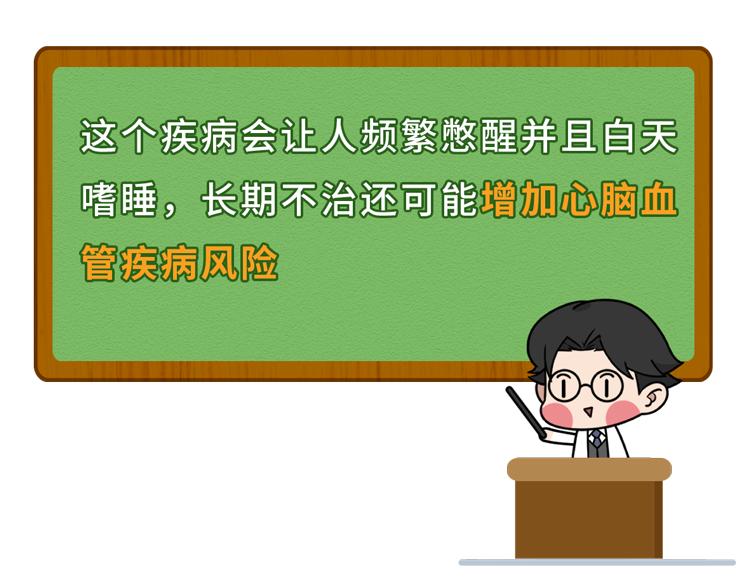 这个疾病会让人频繁憋醒并且白天嗜睡，长期不治还可能增加心脑血管疾病风险